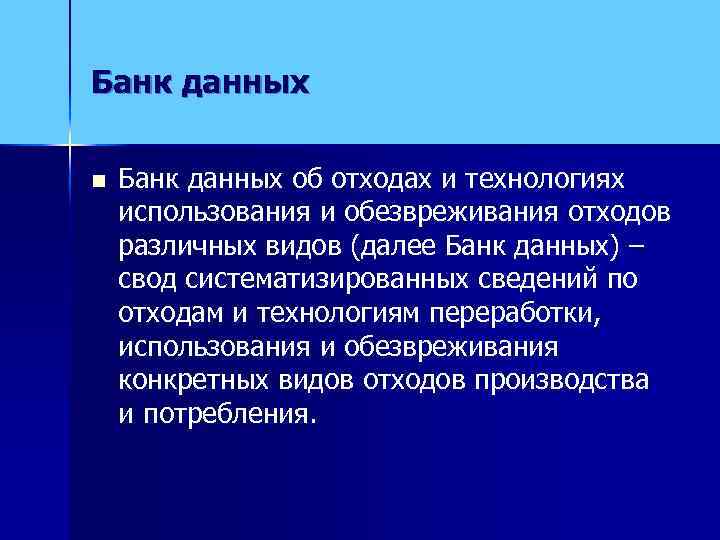 Банк данных

Банк данных об отходах и технологиях использования и обезвреживания отходов различных видов (далее Банк данных) – свод систематизированных сведений по отходам и технологиям переработки, использования и обезвреживания конкретных видов отходов производства и потребления.